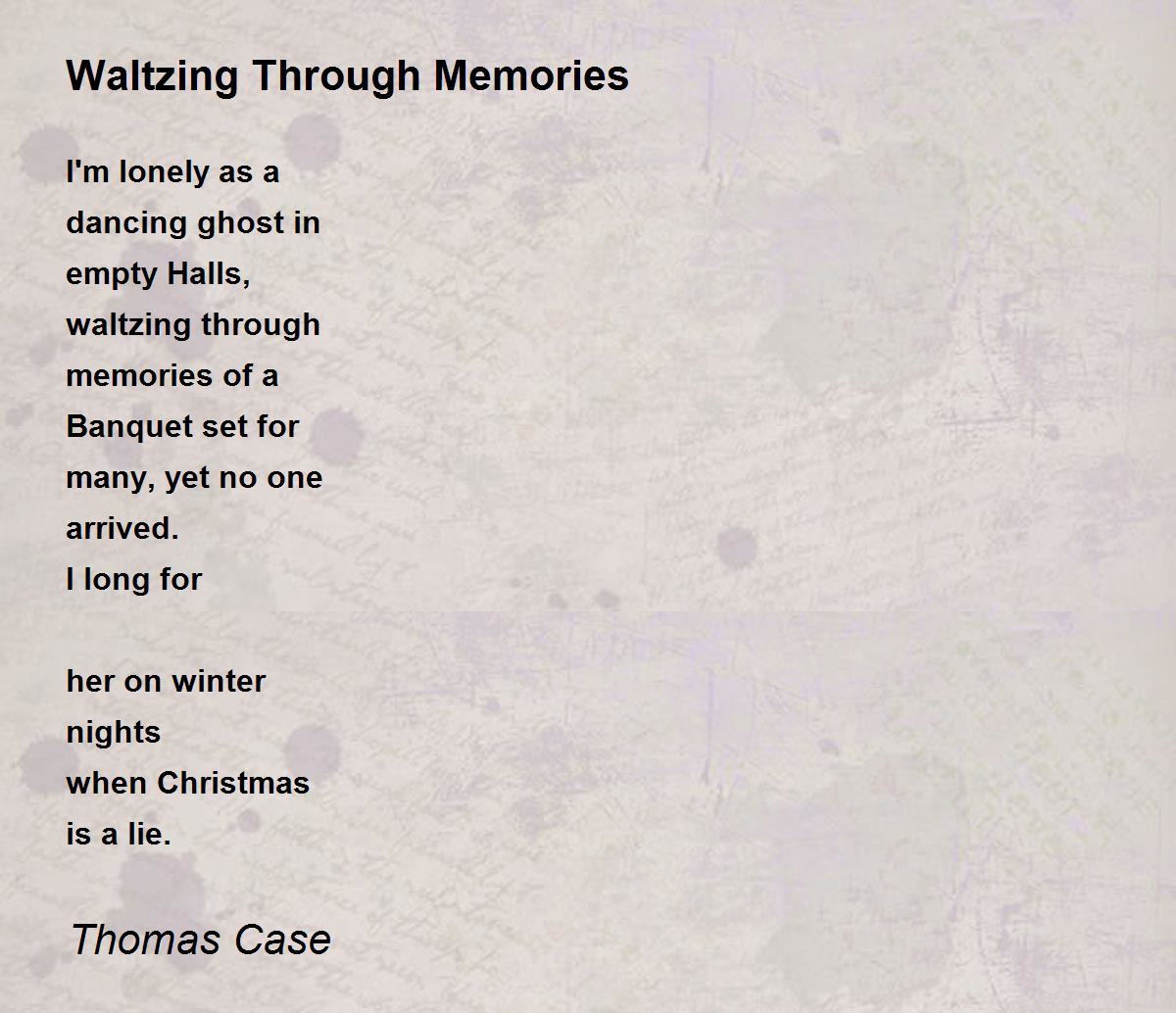 Waltzing Through Memories

I'm lonely as a
dancing ghost in
empty Halls,
waltzing through
memories of a
Banquet set for
many, yet no one
arrived.
I long for

her on winter
nights
when Christmas
is a lie.

Thomas Case